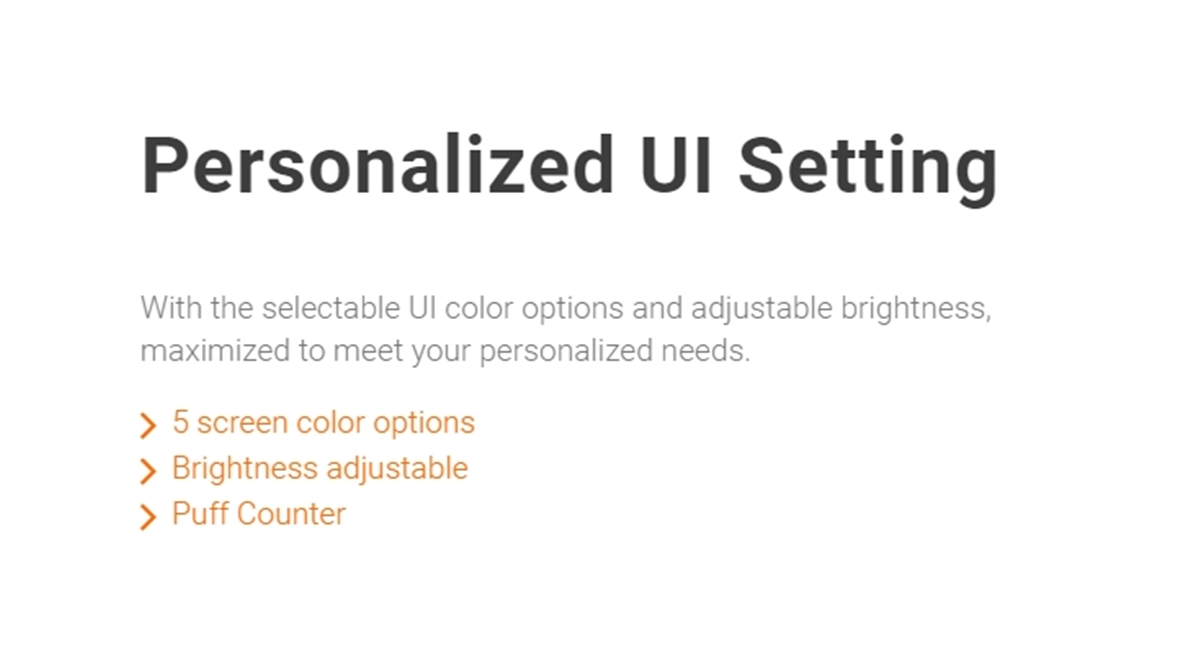 Personalized UI Setting

With the selectable UI color options and adjustable brightness, maximized to meet your personalized needs.

> 5 screen color options
> Brightness adjustable
> Puff Counter